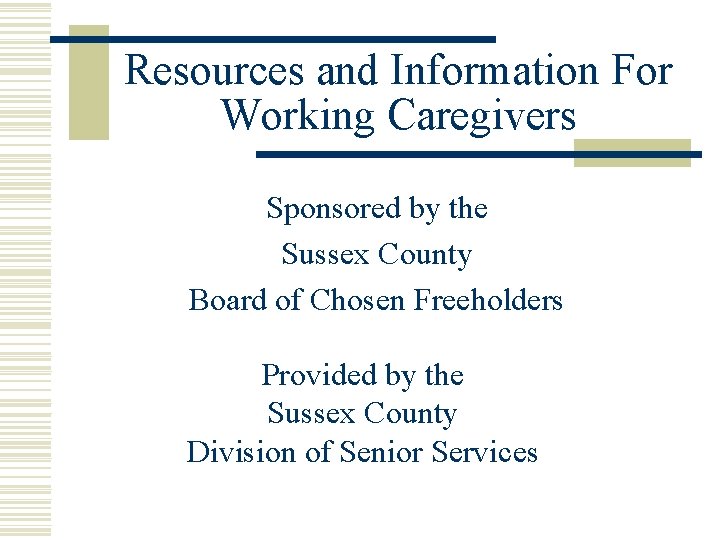 Resources and Information For Working Caregivers

Sponsored by the
Sussex County
Board of Chosen Freeholders

Provided by the
Sussex County
Division of Senior Services